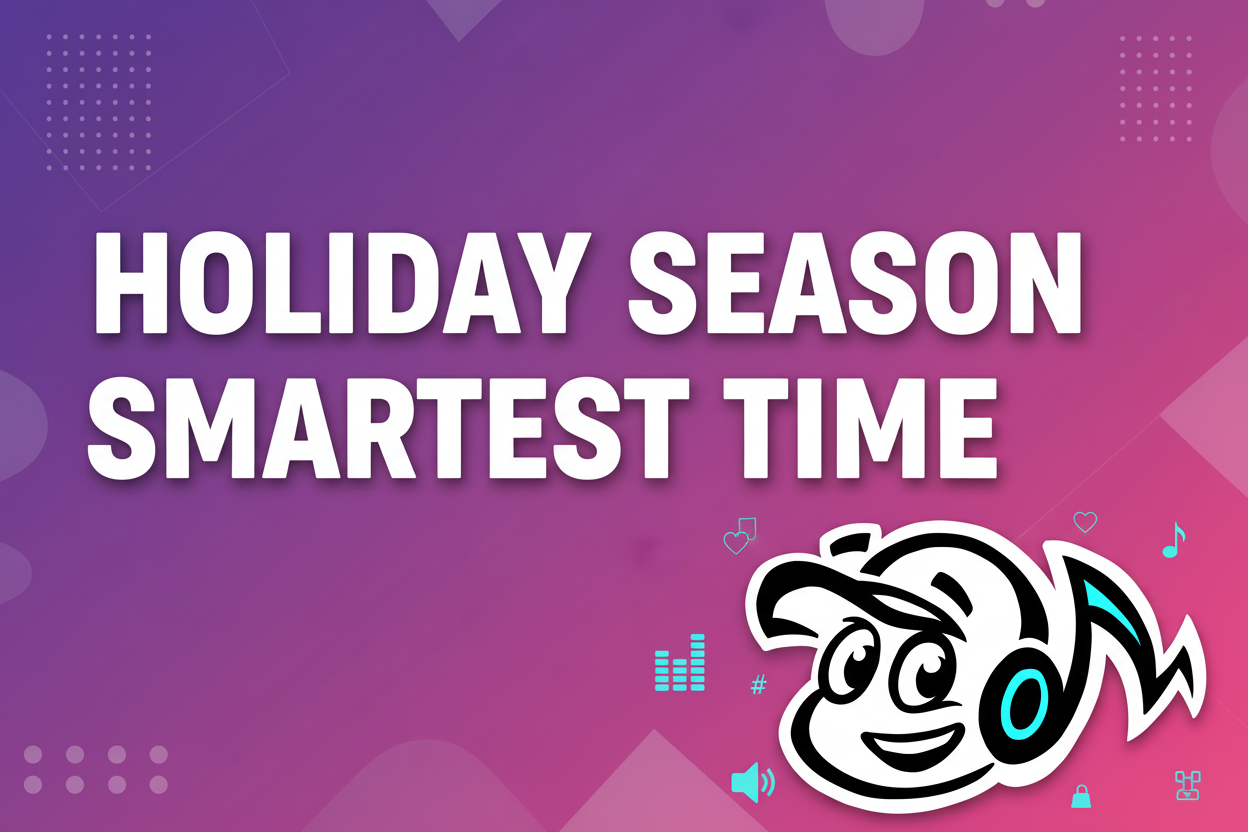 HOLIDAY SEASON SMARTEST TIME

#